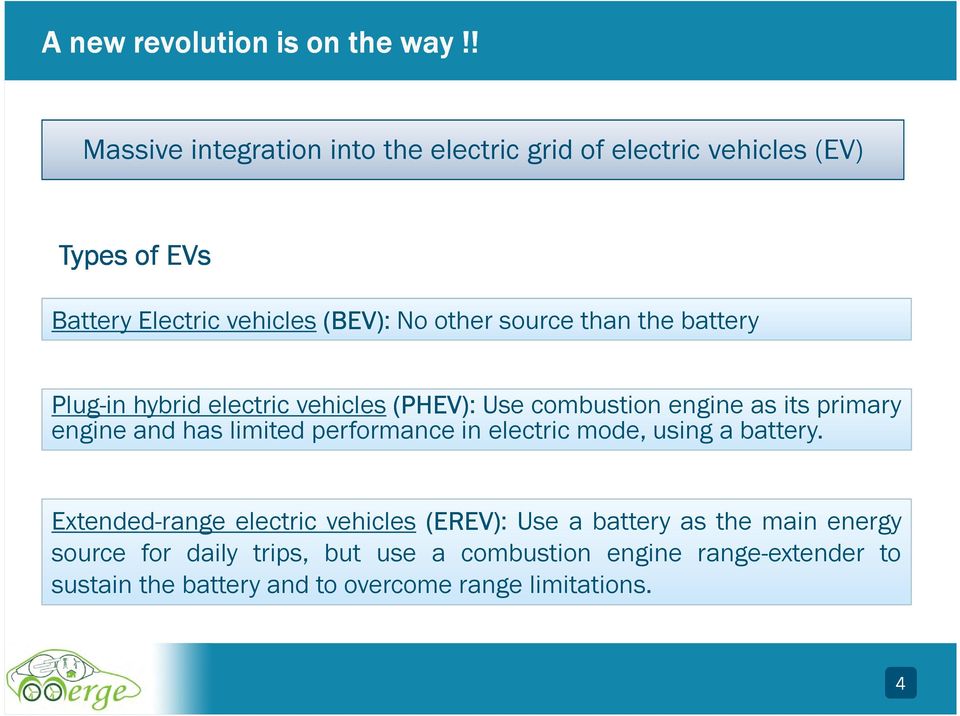 A new revolution is on the way !!

Massive integration into the electric grid of electric vehicles (EV)

Types of EVs

Battery Electric vehicles (BEV): No other source than the battery

Plug-in hybrid electric vehicles (PHEV): Use combustion engine as its primary engine and has limited performance in electric mode, using a battery.

Extended-range electric vehicles (EREV): Use a battery as the main energy source for daily trips, but use a combustion engine range-extender to sustain the battery and to overcome range limitations.

erge

4